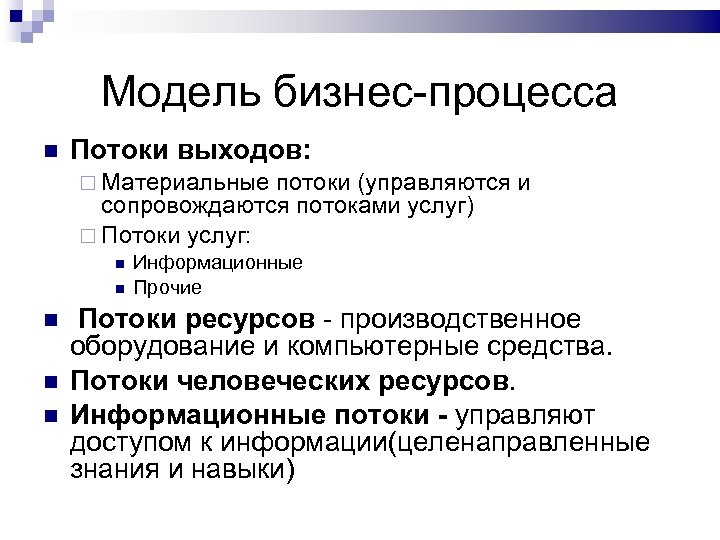 Модель бизнес-процесса

Потоки выходов:

Материальные потоки (управляются и сопровождаются потоками услуг)

Потоки услуг:

Информационные

Прочие

Потоки ресурсов - производственное оборудование и компьютерные средства.

Потоки человеческих ресурсов.

Информационные потоки - управляют доступом к информации(целенаправленные знания и навыки)